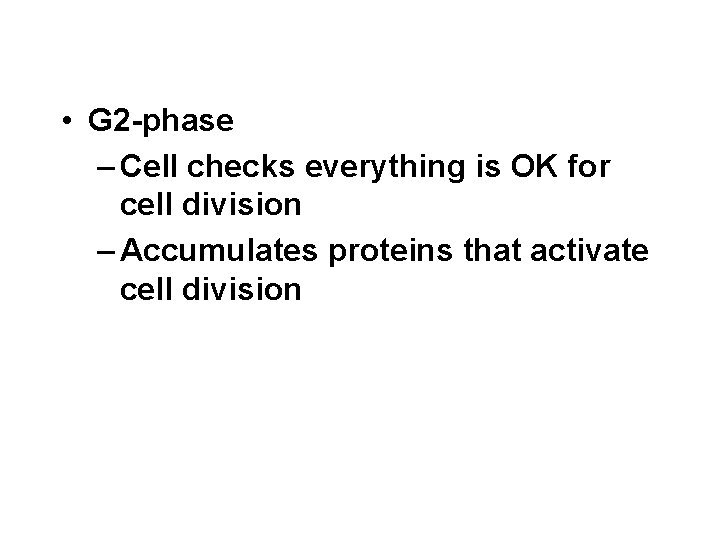 • G2-phase

– Cell checks everything is OK for cell division

– Accumulates proteins that activate cell division